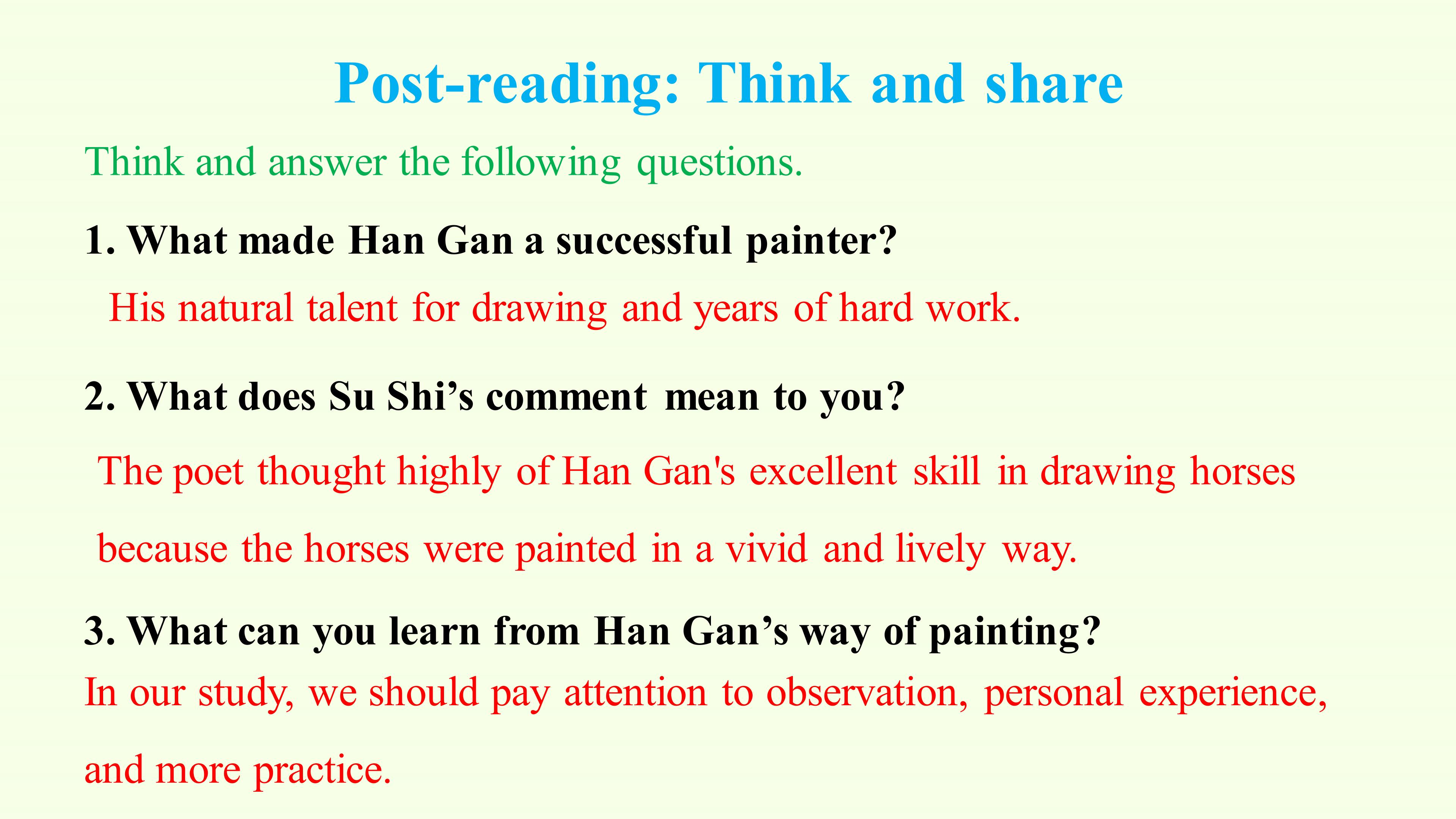 Post-reading: Think and share

Think and answer the following questions.

1. What made Han Gan a successful painter?

His natural talent for drawing and years of hard work.

2. What does Su Shi's comment mean to you?

The poet thought highly of Han Gan's excellent skill in drawing horses because the horses were painted in a vivid and lively way.

3. What can you learn from Han Gan's way of painting?

In our study, we should pay attention to observation, personal experience, and more practice.